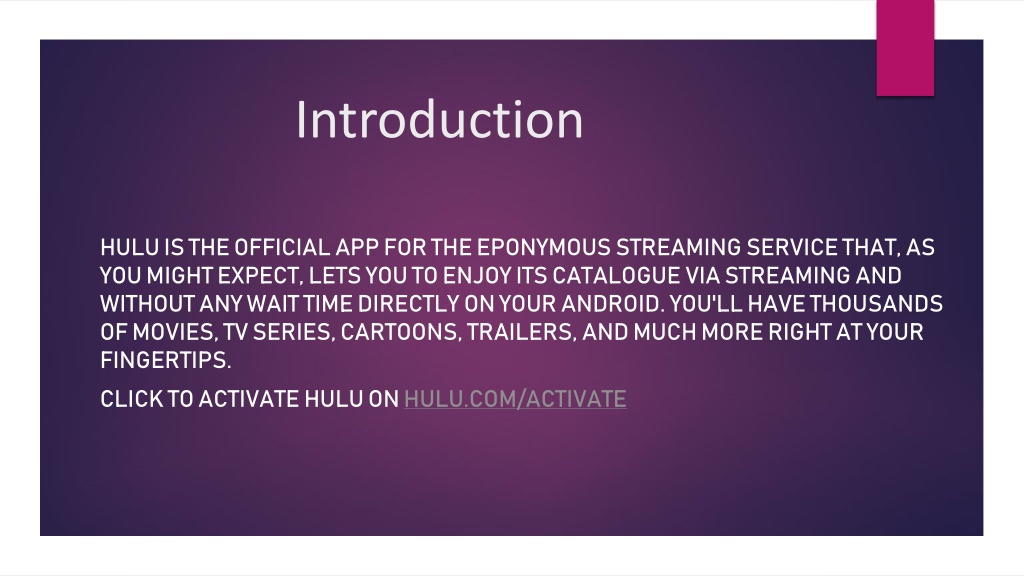 Introduction

HULU IS THE OFFICIAL APP FOR THE EPONYMOUS STREAMING SERVICE THAT, AS YOU MIGHT EXPECT, LETS YOU TO ENJOY ITS CATALOGUE VIA STREAMING AND WITHOUT ANY WAIT TIME DIRECTLY ON YOUR ANDROID. YOU'LL HAVE THOUSANDS OF MOVIES, TV SERIES, CARTOONS, TRAILERS, AND MUCH MORE RIGHT AT YOUR FINGERTIPS.

CLICK TO ACTIVATE HULU ON HULU.COM/ACTIVATE